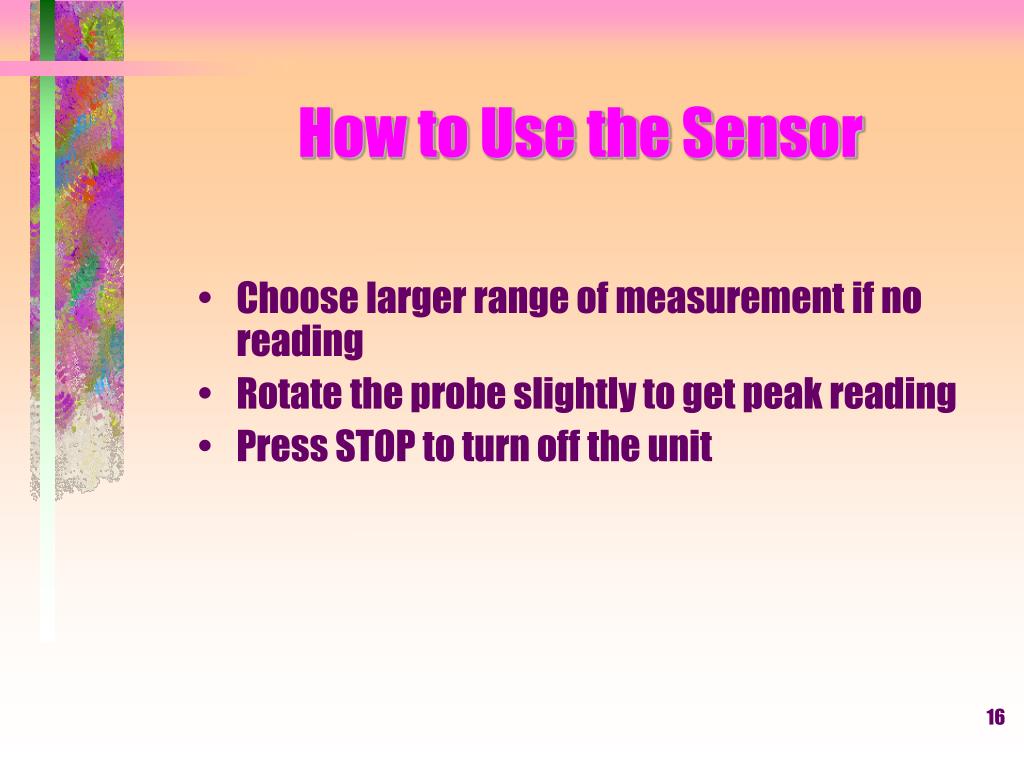 How to Use the Sensor

• Choose larger range of measurement if no reading
• Rotate the probe slightly to get peak reading
• Press STOP to turn off the unit

16